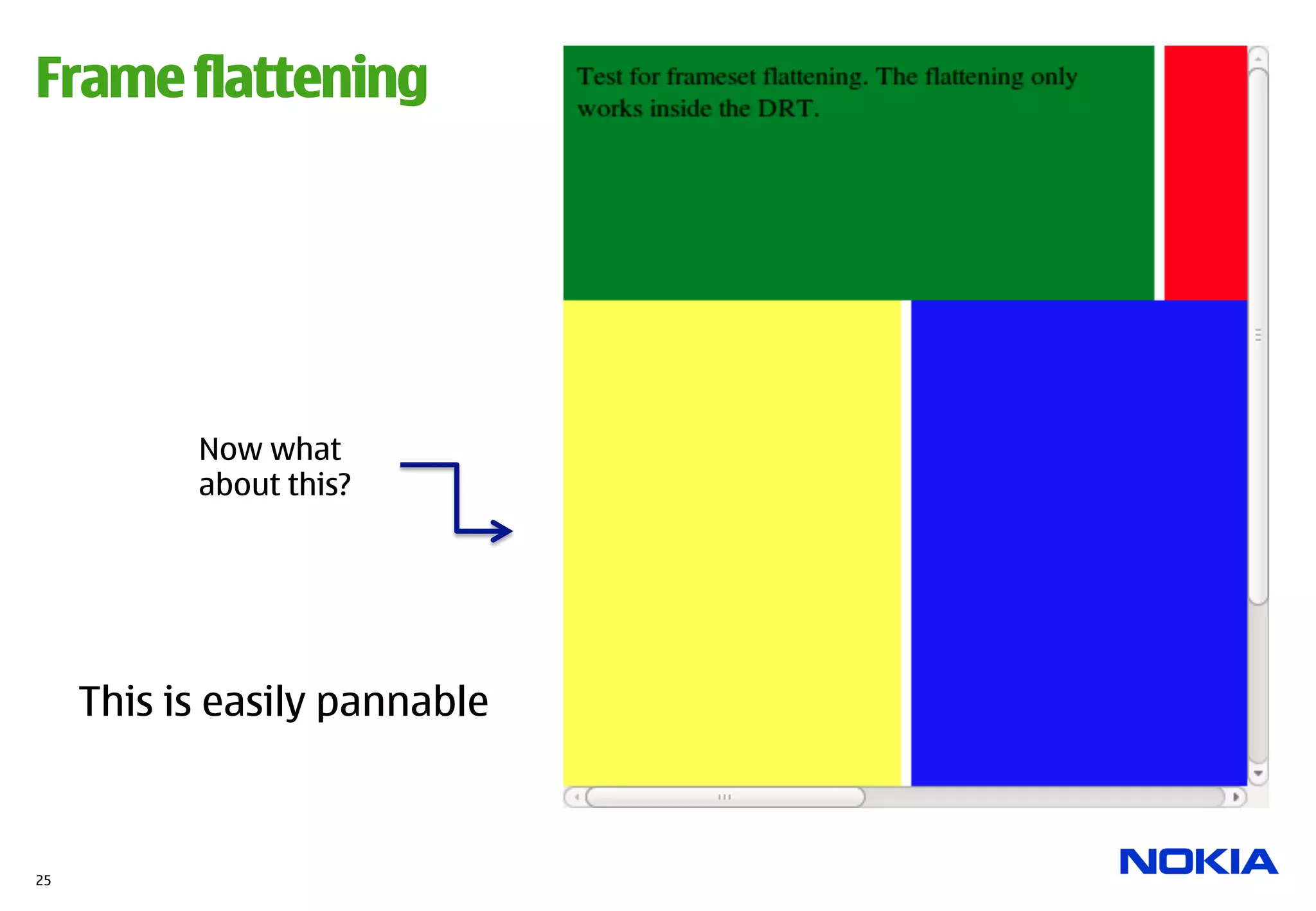 Frame flattening

Test for frameset flattening. The flattening only works inside the DRT.

Now what about this?

This is easily pannable

25

NOKIA